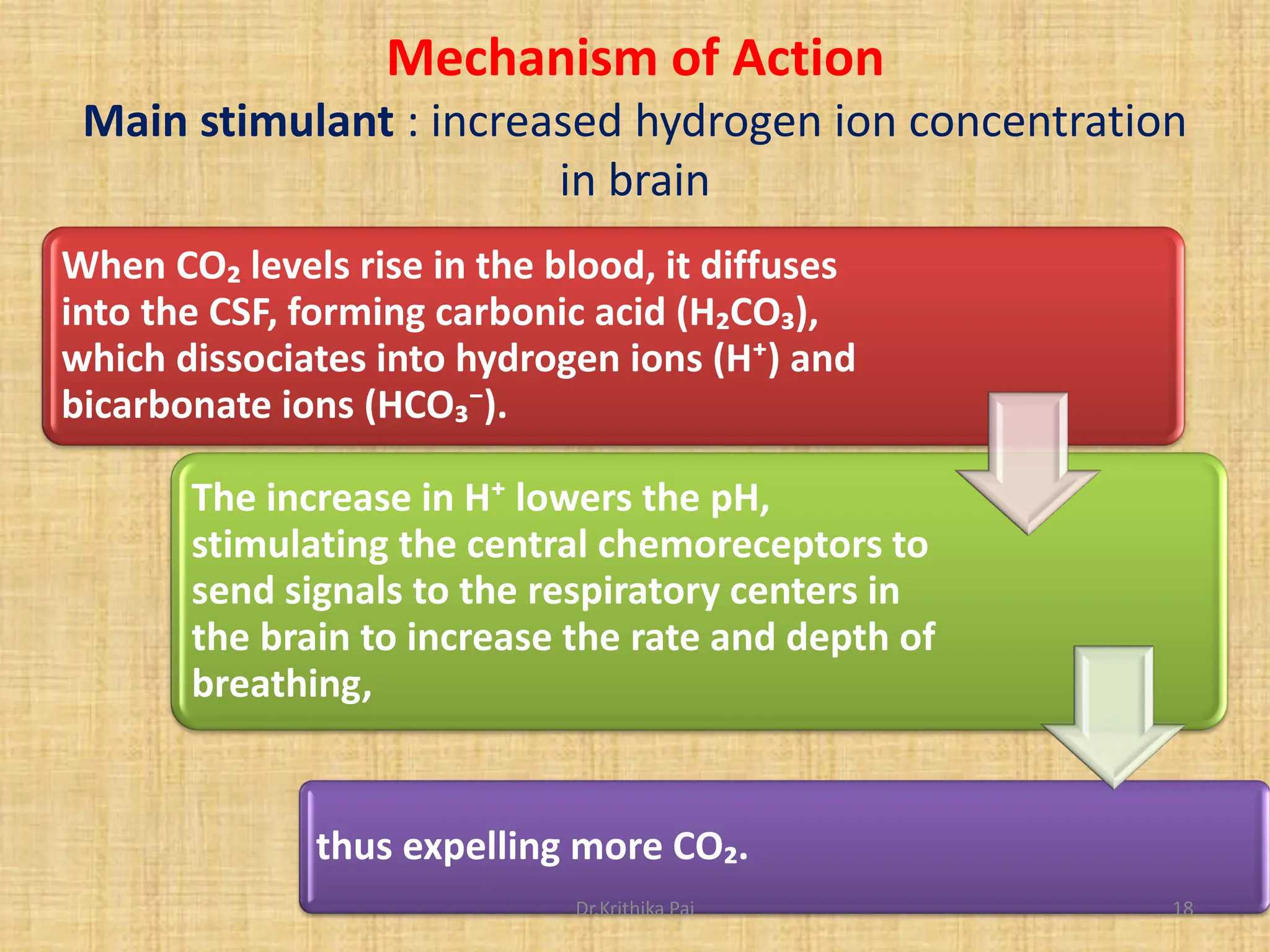 Mechanism of Action

Main stimulant : increased hydrogen ion concentration in brain

When $CO_2$ levels rise in the blood, it diffuses into the CSF, forming carbonic acid ($H_2CO_3$), which dissociates into hydrogen ions ($H^+$) and bicarbonate ions ($HCO_3^-$).

The increase in $H^+$ lowers the pH, stimulating the central chemoreceptors to send signals to the respiratory centers in the brain to increase the rate and depth of breathing,

thus expelling more $CO_2$.

Dr.Krithika Pai

18